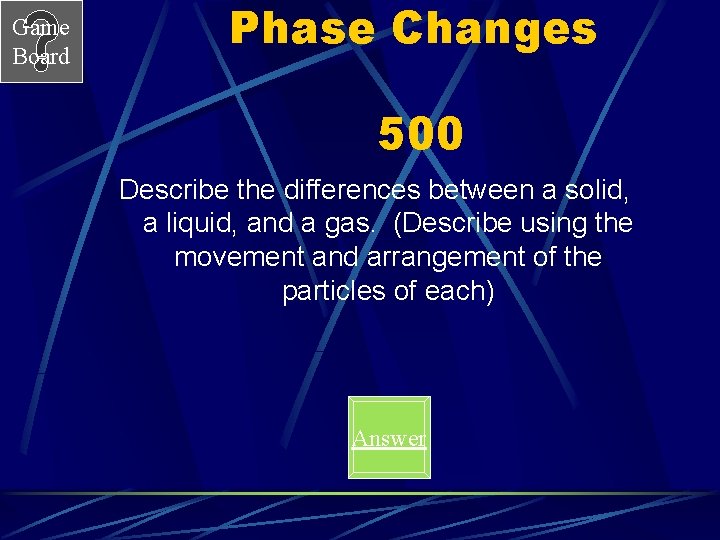 Game Board

Phase Changes

500

Describe the differences between a solid, a liquid, and a gas. (Describe using the movement and arrangement of the particles of each)

Answer